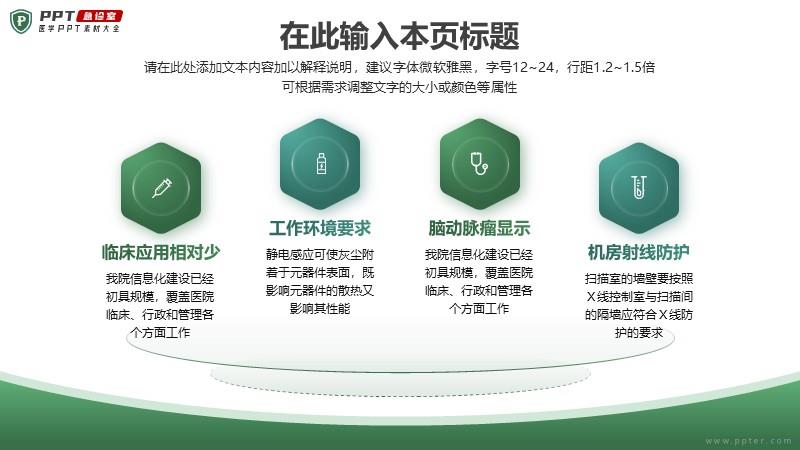 PPT 急诊室
医学PPT素材大全

在此输入本页标题

请在此处添加文本内容加以解释说明，建议字体微软雅黑，字号12~24，行距1.2~1.5倍
可根据需求调整文字的大小或颜色等属性

临床应用相对少

我院信息化建设已经初具规模，覆盖医院临床、行政和管理各个方面工作

工作环境要求

静电感应可使灰尘附着于元器件表面，既影响元器件的散热又影响其性能

脑动脉瘤显示

我院信息化建设已经初具规模，覆盖医院临床、行政和管理各个方面工作

机房射线防护

扫描室的墙壁要按照X线控制室与扫描间的隔墙应符合X线防护的要求

www.ppter.com